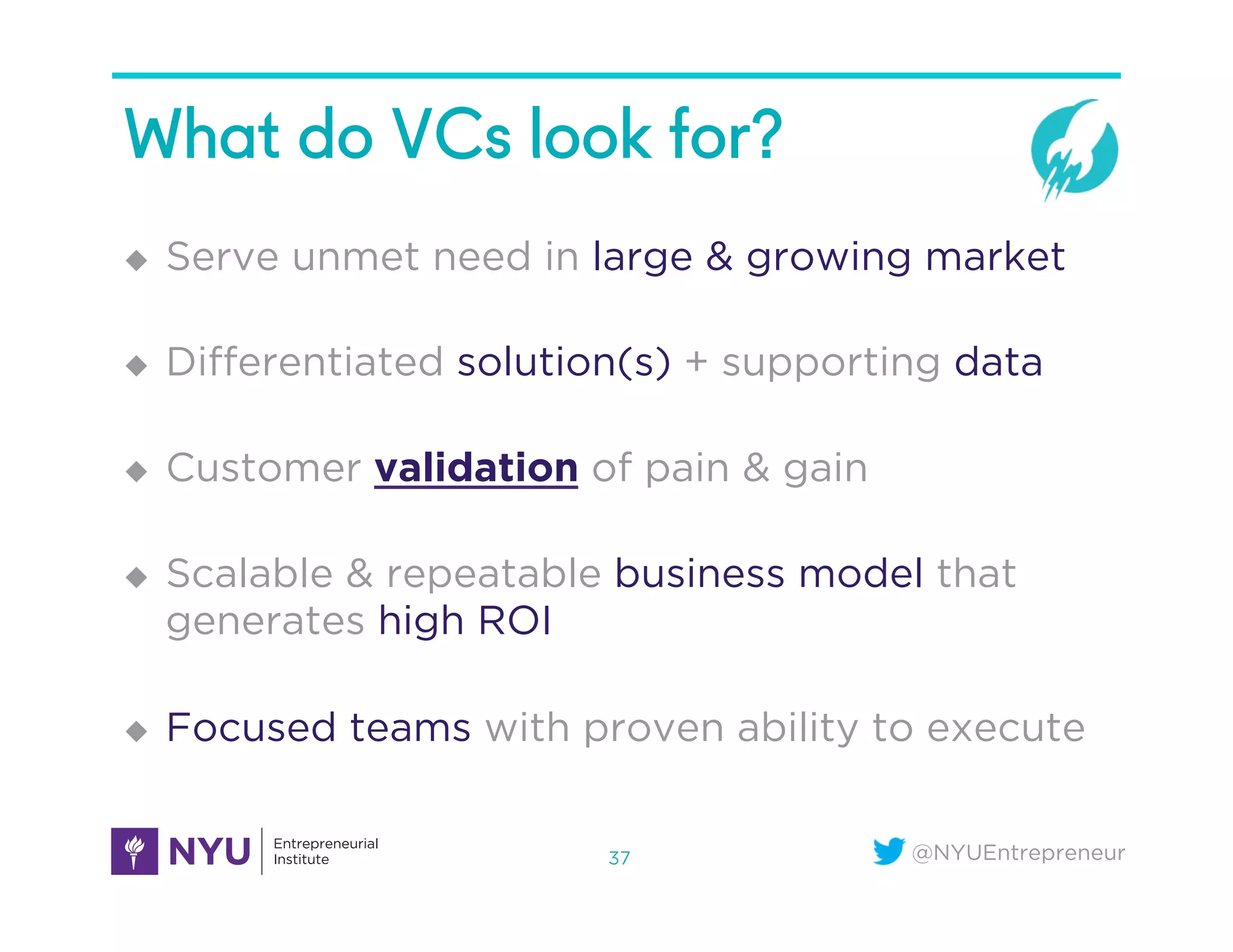 What do VCs look for?

◆ Serve unmet need in large & growing market

◆ Differentiated solution(s) + supporting data

◆ Customer validation of pain & gain

◆ Scalable & repeatable business model that generates high ROI

◆ Focused teams with proven ability to execute

NYU Entrepreneurial Institute

37

@NYUEntrepreneur